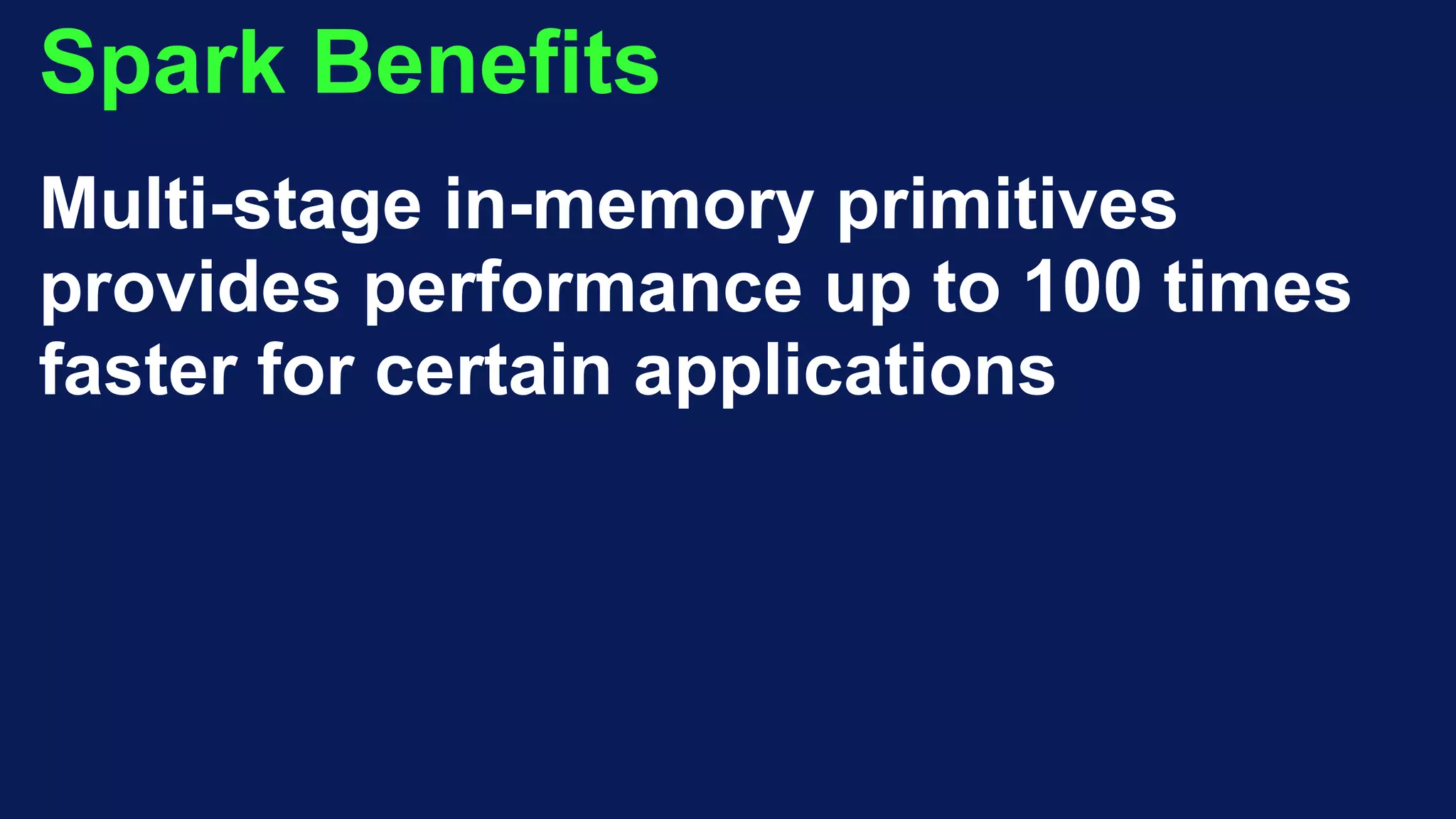 Spark Benefits

Multi-stage in-memory primitives provides performance up to 100 times faster for certain applications